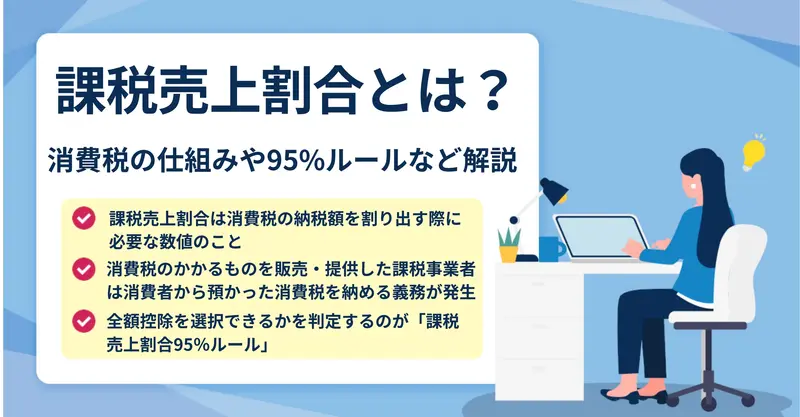 課税売上割合とは？

消費税の仕組みや95%ルールなど解説

課税売上割合は消費税の納税額を割り出す際に必要な数値のこと

消費税のかかるものを販売・提供した課税事業者は消費者から預かった消費税を納める義務が発生

全額控除を選択できるかを判定するのが「課税売上割合95%ルール」